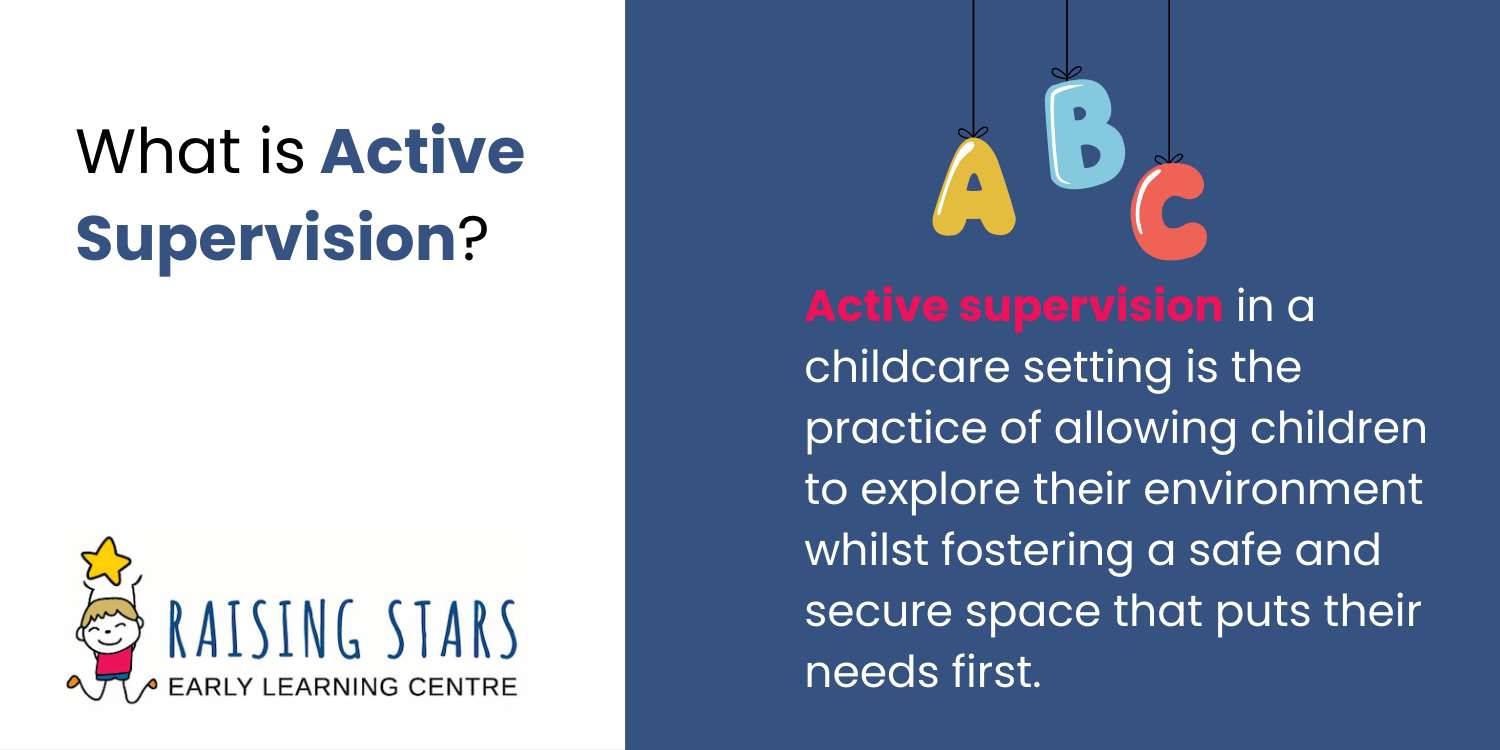 What is Active Supervision?

RAISING STARS
EARLY LEARNING CENTRE

A B C

Active supervision in a childcare setting is the practice of allowing children to explore their environment whilst fostering a safe and secure space that puts their needs first.